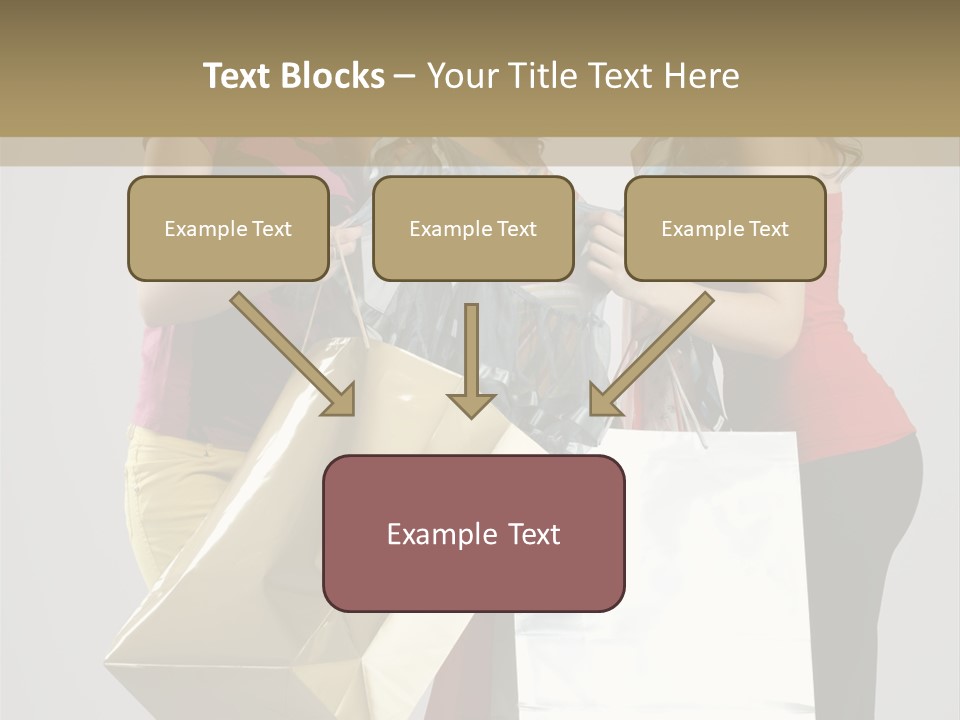 Text Blocks – Your Title Text Here

Example Text

Example Text

Example Text

Example Text